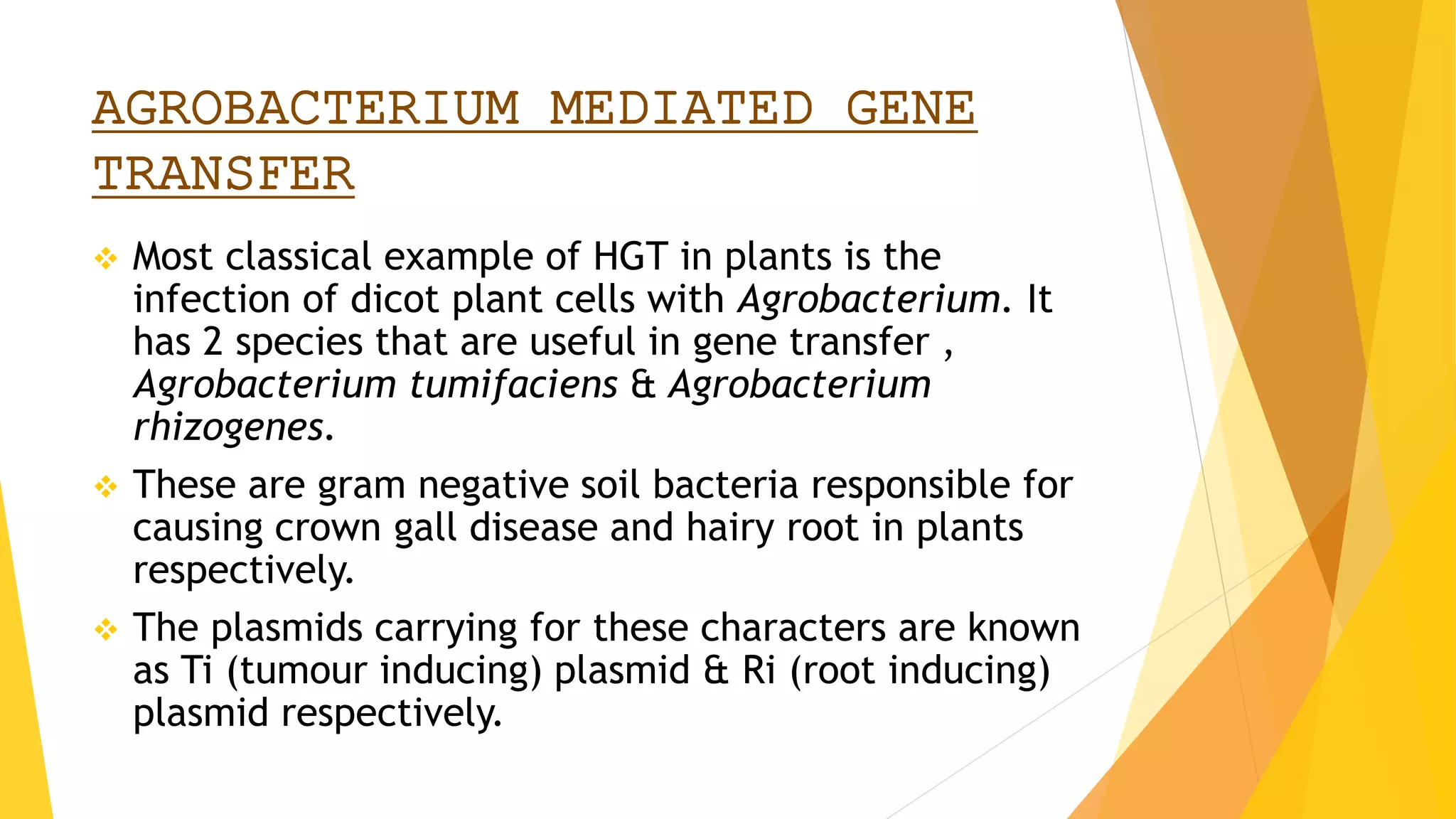 AGROBACTERIUM MEDIATED GENE TRANSFER

❖ Most classical example of HGT in plants is the infection of dicot plant cells with Agrobacterium. It has 2 species that are useful in gene transfer , Agrobacterium tumifaciens & Agrobacterium rhizogenes.

❖ These are gram negative soil bacteria responsible for causing crown gall disease and hairy root in plants respectively.

❖ The plasmids carrying for these characters are known as Ti (tumour inducing) plasmid & Ri (root inducing) plasmid respectively.